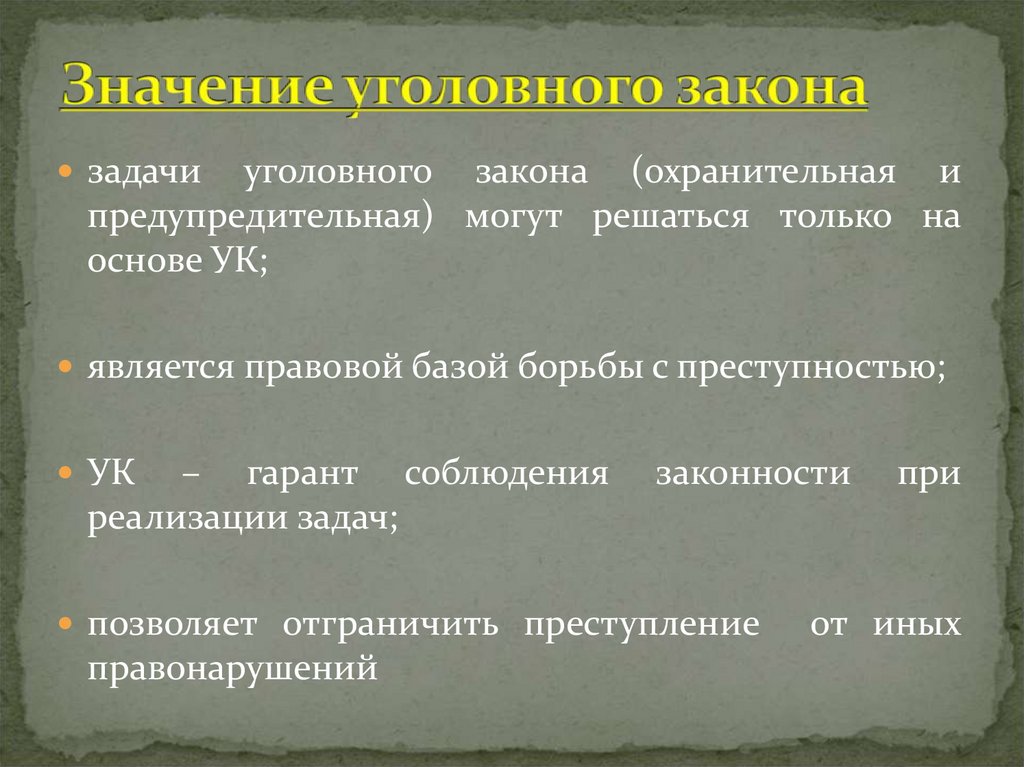 Значение уголовного закона

задачи уголовного закона (охранительная и предупредительная) могут решаться только на основе УК;

является правовой базой борьбы с преступностью;

УК – гарант соблюдения законности при реализации задач;

позволяет отграничить преступление от иных правонарушений